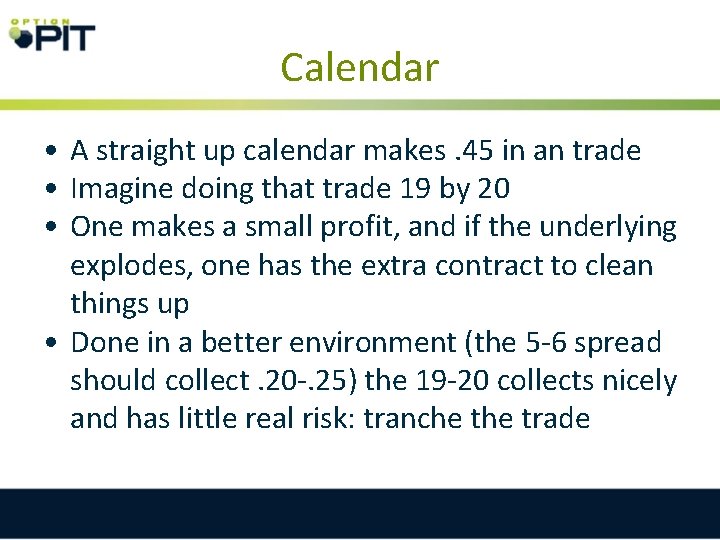 OPTION PIT

Calendar

• A straight up calendar makes .45 in an trade
• Imagine doing that trade 19 by 20
• One makes a small profit, and if the underlying explodes, one has the extra contract to clean things up
• Done in a better environment (the 5-6 spread should collect .20-.25) the 19-20 collects nicely and has little real risk: tranche the trade